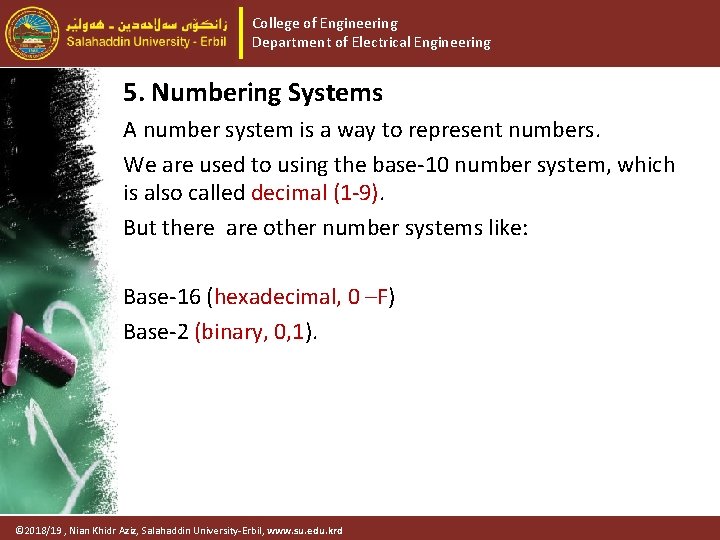 زانكۆی سەلاحەدین ـ هەولێر
Salahaddin University - Erbil

College of Engineering
Department of Electrical Engineering

5. Numbering Systems

A number system is a way to represent numbers.

We are used to using the base-10 number system, which is also called decimal (1-9).

But there are other number systems like:

Base-16 (hexadecimal, 0 –F)

Base-2 (binary, 0,1).

©2018/19 , Nian Khidr Aziz, Salahaddin University-Erbil, www.su.edu.krd